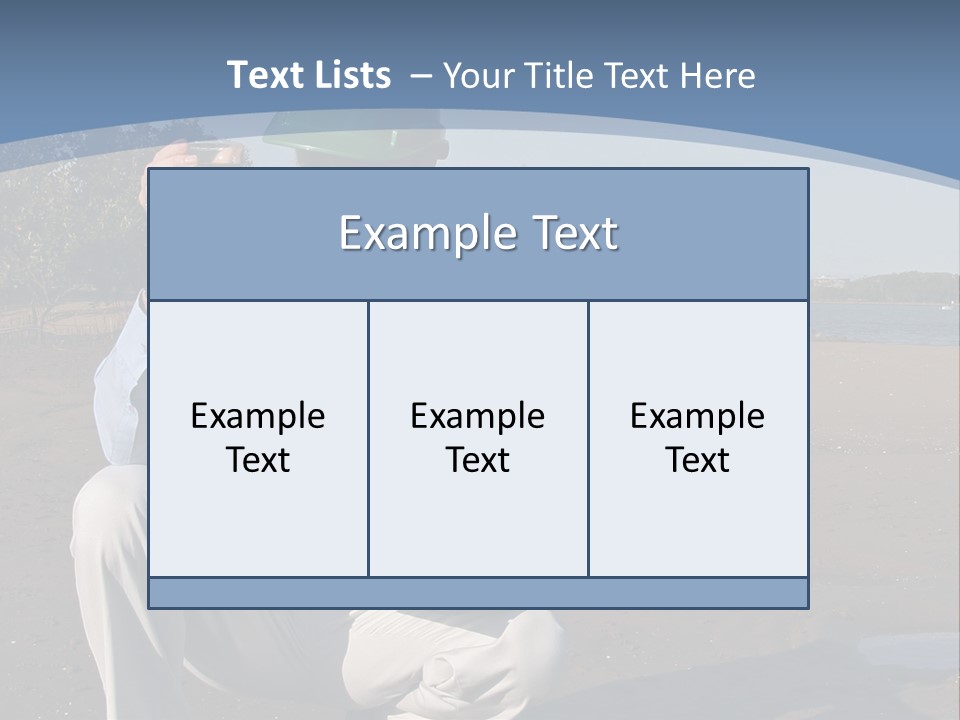 Text Lists – Your Title Text Here

Example Text

Example Text

Example Text

Example Text